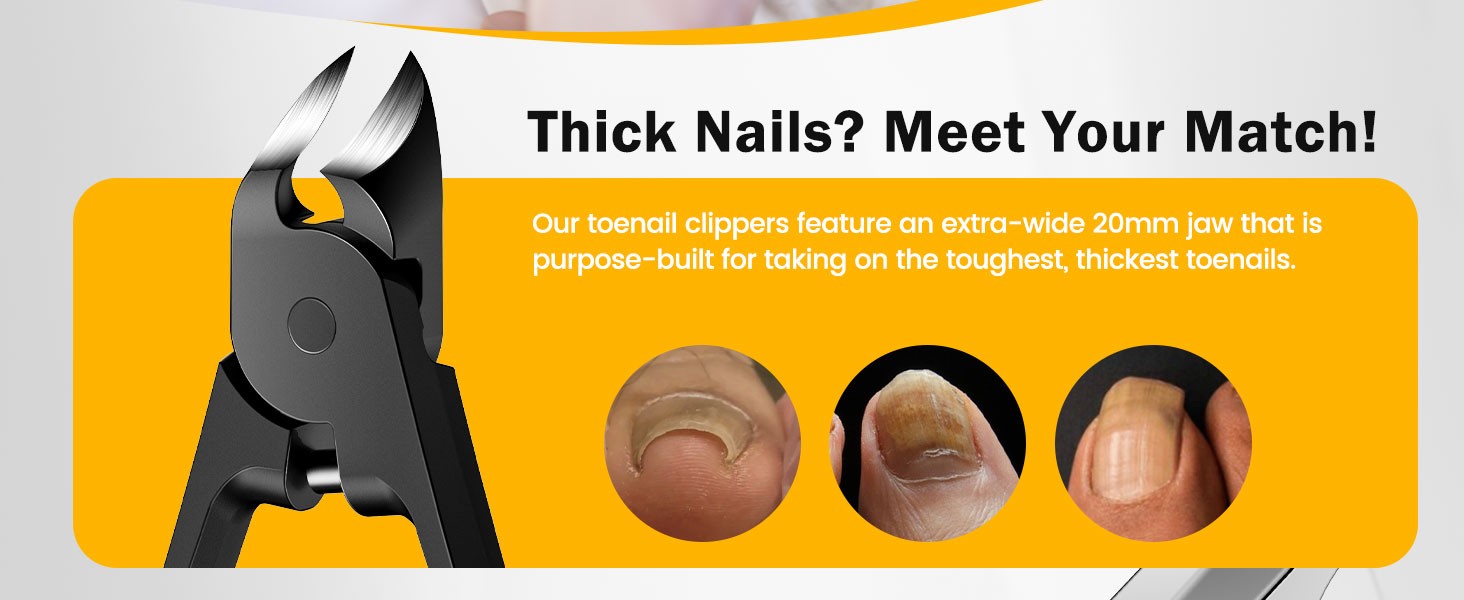 Thick Nails? Meet Your Match!

Our toenail clippers feature an extra-wide 20mm jaw that is purpose-built for taking on the toughest, thickest toenails.